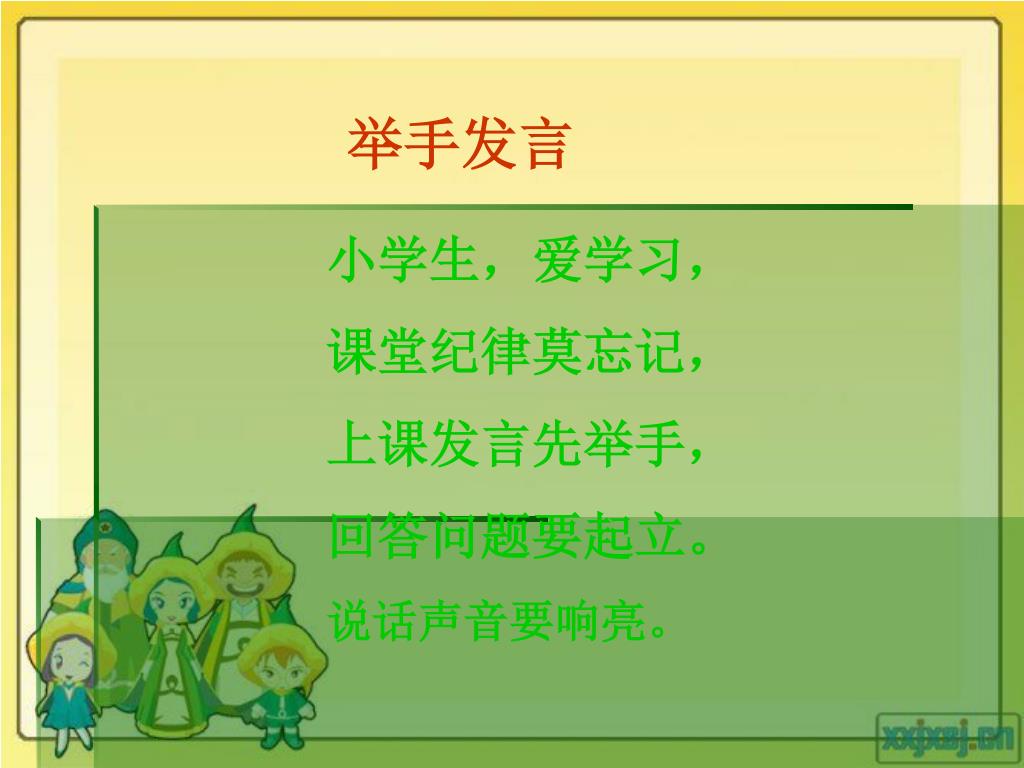 举手发言

小学生，爱学习，
课堂纪律莫忘记，
上课发言先举手，
回答问题要起立。
说话声音要响亮。

xxjxsj.cn